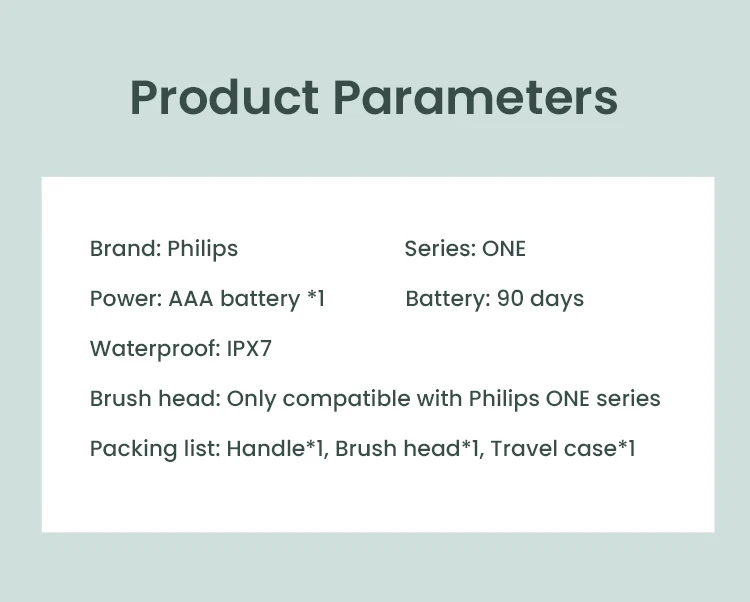 Product Parameters

Brand: Philips
Series: ONE
Power: AAA battery *1
Battery: 90 days
Waterproof: IPX7
Brush head: Only compatible with Philips ONE series
Packing list: Handle*1, Brush head*1, Travel case*1